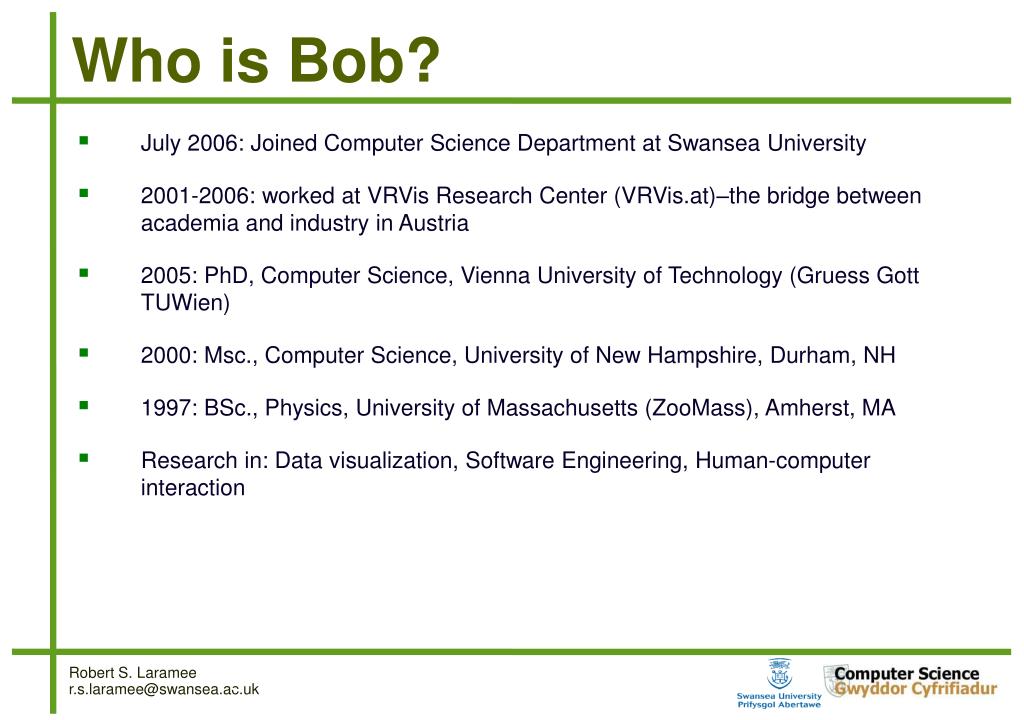 Who is Bob?

July 2006: Joined Computer Science Department at Swansea University

2001-2006: worked at VRVis Research Center (VRVis.at)–the bridge between academia and industry in Austria

2005: PhD, Computer Science, Vienna University of Technology (Gruess Gott TUWien)

2000: Msc., Computer Science, University of New Hampshire, Durham, NH

1997: BSc., Physics, University of Massachusetts (ZooMass), Amherst, MA

Research in: Data visualization, Software Engineering, Human-computer interaction

Robert S. Laramee
r.s.laramee@swansea.ac.uk

Swansea University
Prifysgol Abertawe

Computer Science
Gwyddor Cyfrifiadur